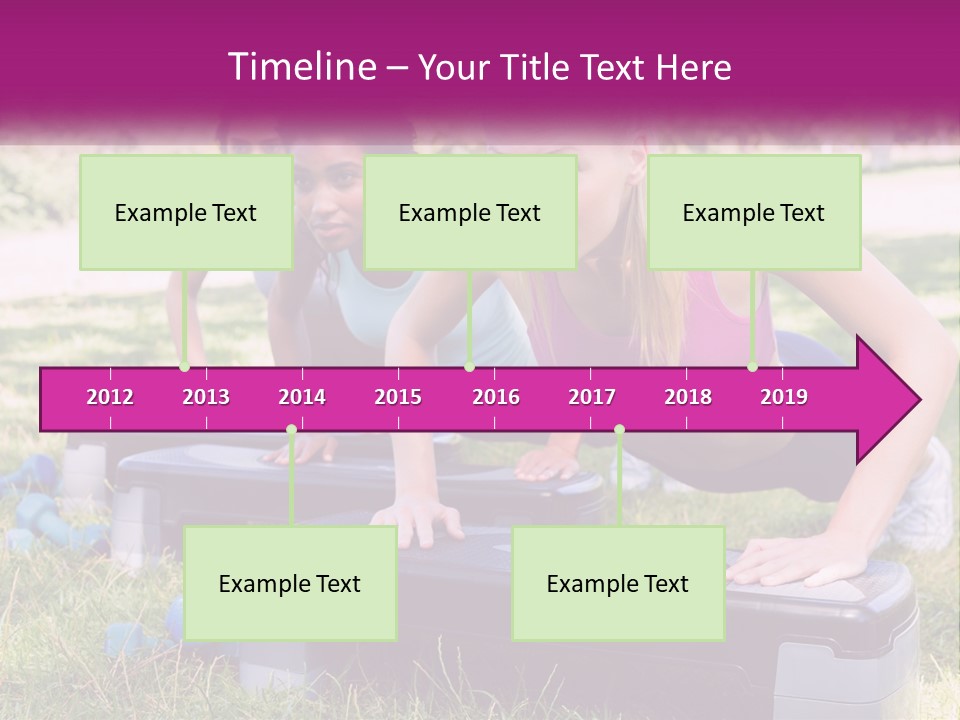 Timeline – Your Title Text Here

Example Text

Example Text

Example Text

2012 2013 2014 2015 2016 2017 2018 2019

Example Text

Example Text